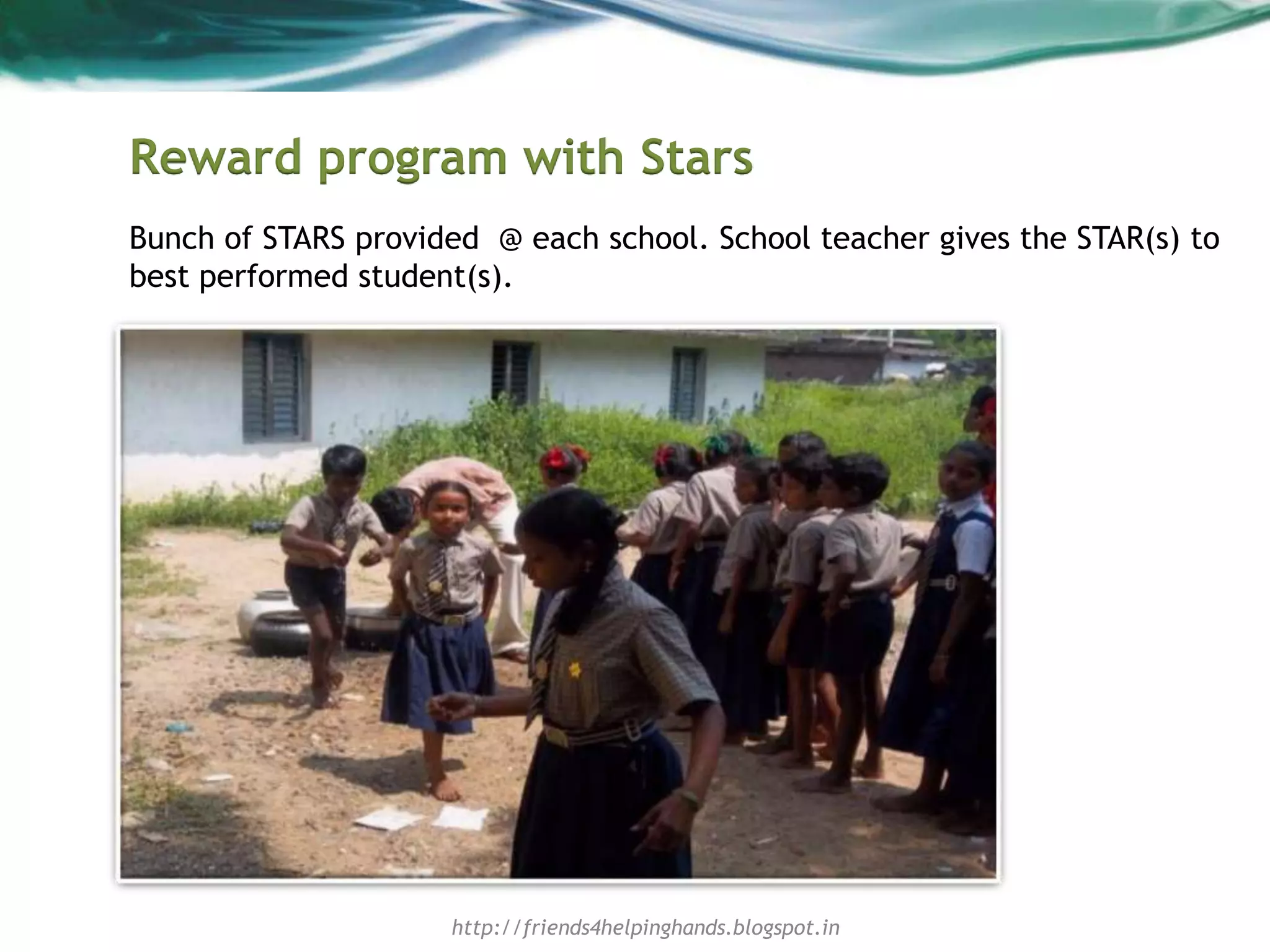 Reward program with Stars

Bunch of STARS provided @ each school. School teacher gives the STAR(s) to best performed student(s).

http://friends4helpinghands.blogspot.in